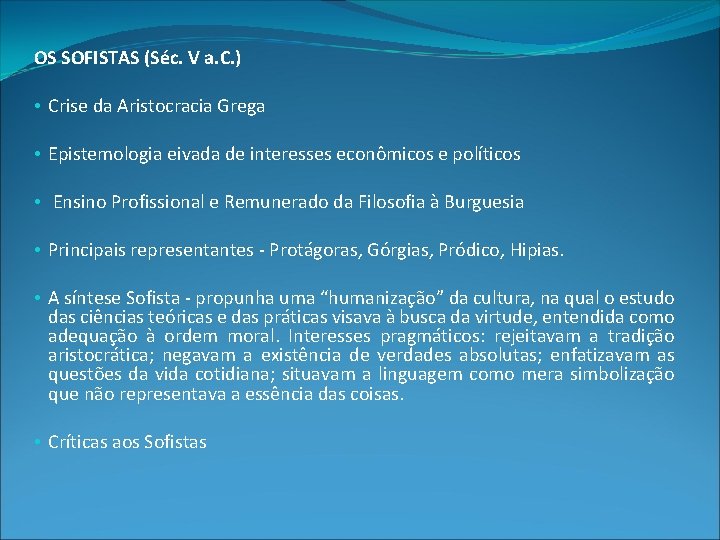 OS SOFISTAS (Séc. V a.C.)

• Crise da Aristocracia Grega

• Epistemologia eivada de interesses econômicos e políticos

• Ensino Profissional e Remunerado da Filosofia à Burguesia

• Principais representantes - Protágoras, Górgias, Pródico, Hipias.

• A síntese Sofista - propunha uma “humanização” da cultura, na qual o estudo das ciências teóricas e das práticas visava à busca da virtude, entendida como adequação à ordem moral. Interesses pragmáticos: rejeitavam a tradição aristocrática; negavam a existência de verdades absolutas; enfatizavam as questões da vida cotidiana; situavam a linguagem como mera simbolização que não representava a essência das coisas.

• Críticas aos Sofistas